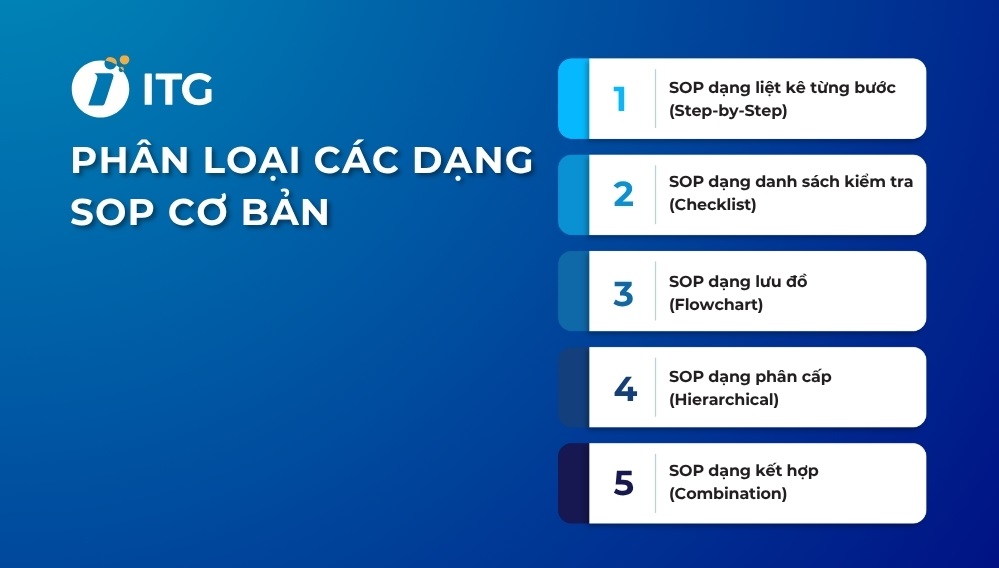 ITG

PHÂN LOẠI CÁC DẠNG SOP CƠ BẢN

1 SOP dạng liệt kê từng bước (Step-by-Step)

2 SOP dạng danh sách kiểm tra (Checklist)

3 SOP dạng lưu đồ (Flowchart)

4 SOP dạng phân cấp (Hierarchical)

5 SOP dạng kết hợp (Combination)